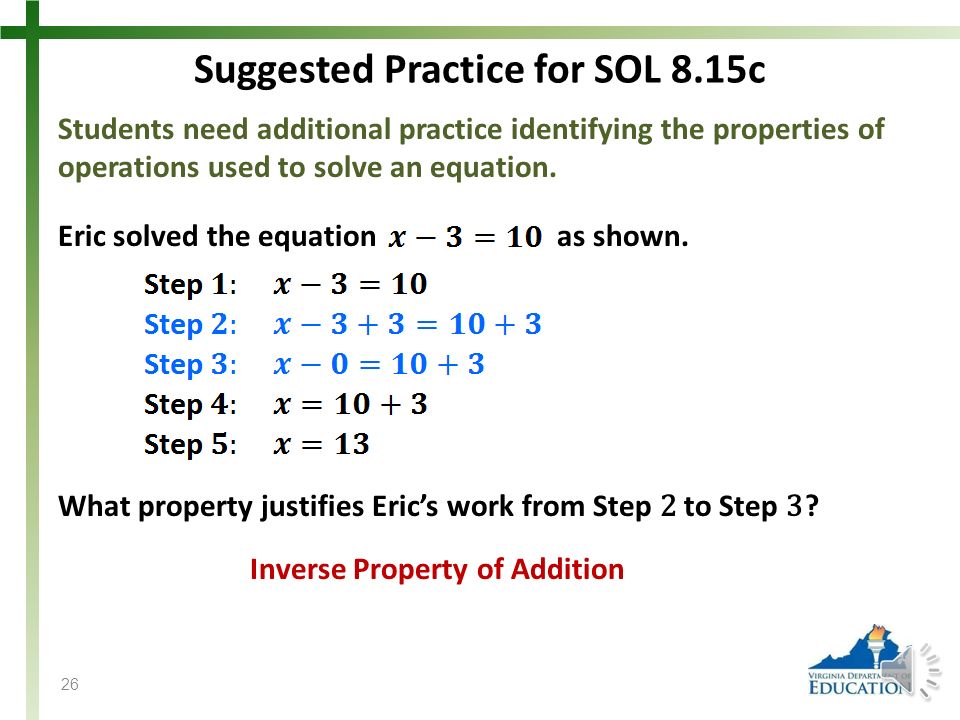 Suggested Practice for SOL 8.15c

Students need additional practice identifying the properties of operations used to solve an equation.

Eric solved the equation $x - 3 = 10$ as shown.

Step 1: $x - 3 = 10$
Step 2: $x - 3 + 3 = 10 + 3$
Step 3: $x - 0 = 10 + 3$
Step 4: $x = 10 + 3$
Step 5: $x = 13$

What property justifies Eric's work from Step 2 to Step 3?

Inverse Property of Addition

26

VIRGINIA DEPARTMENT OF EDUCATION